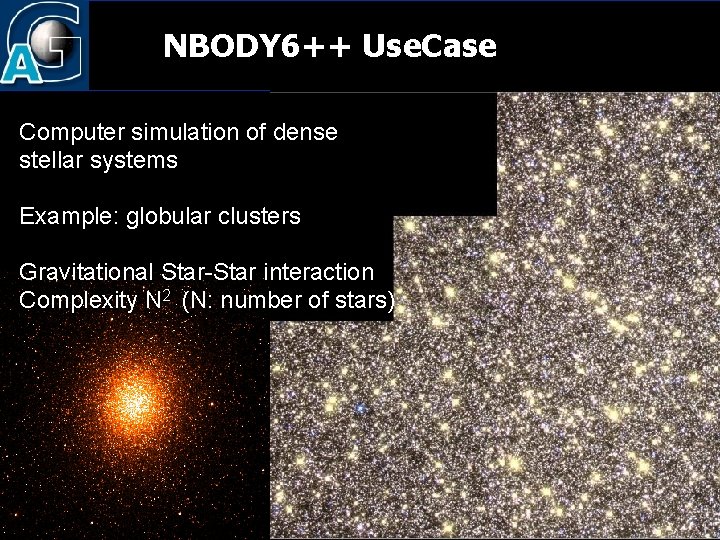 AG

NBODY6++ UseCase

Computer simulation of dense stellar systems

Example: globular clusters

Gravitational Star-Star interaction
Complexity $N^2$ (N: number of stars)